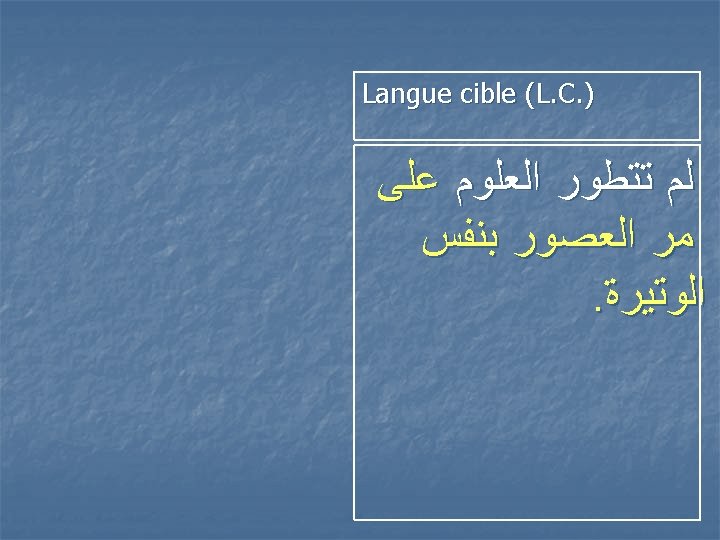 Langue cible (L.C.)

لم تتطور العلوم على مر العصور بنفس الوتيرة.